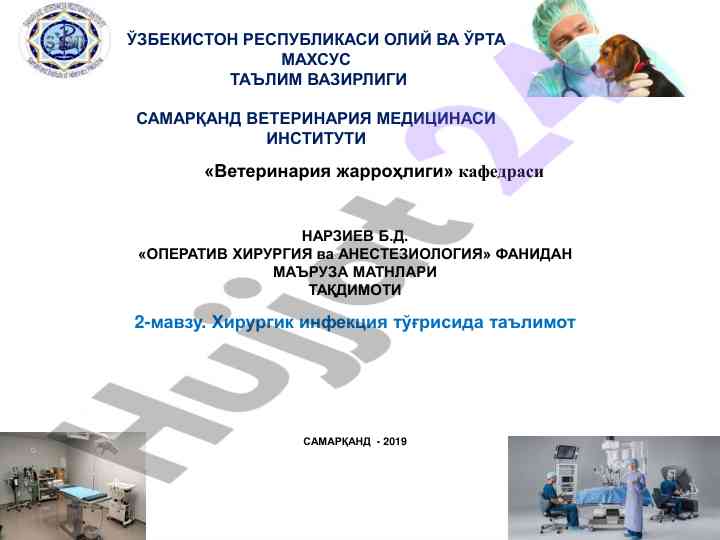 ЎЗБЕКИСТОН РЕСПУБЛИКАСИ ОЛИЙ ВА ЎРТА МАХСУС ТАЪЛИМ ВАЗИРЛИГИ

САМАРҚАНД ВЕТЕРИНАРИЯ МЕДИЦИНАСИ ИНСТИТУТИ

«Ветеринария жарроҳлиги» кафедраси

НАРЗИЕВ Б.Д.
«ОПЕРАТИВ ХИРУРГИЯ ва АНЕСТЕЗИОЛОГИЯ» ФАНИДАН МАЪРУЗА МАТНЛАРИ ТАҚДИМОТИ

2-мавзу. Хирургик инфекция тўғрисида таълимот

САМАРҚАНД - 2019

Hujjat 24